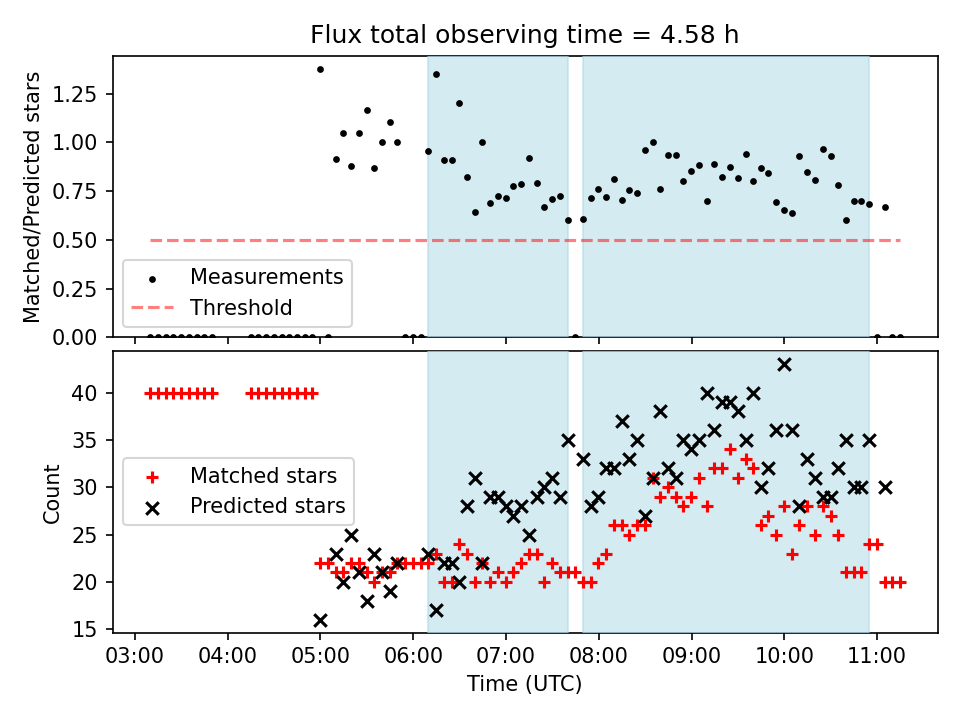 Flux total observing time = 4.58 h

Matched/Predicted stars

1.25
1.00
0.75
0.50
0.25
0.00

Measurements
Threshold

Count

40
35
30
25
20
15

Matched stars
Predicted stars

03:00
04:00
05:00
06:00
07:00
08:00
09:00
10:00
11:00

Time (UTC)